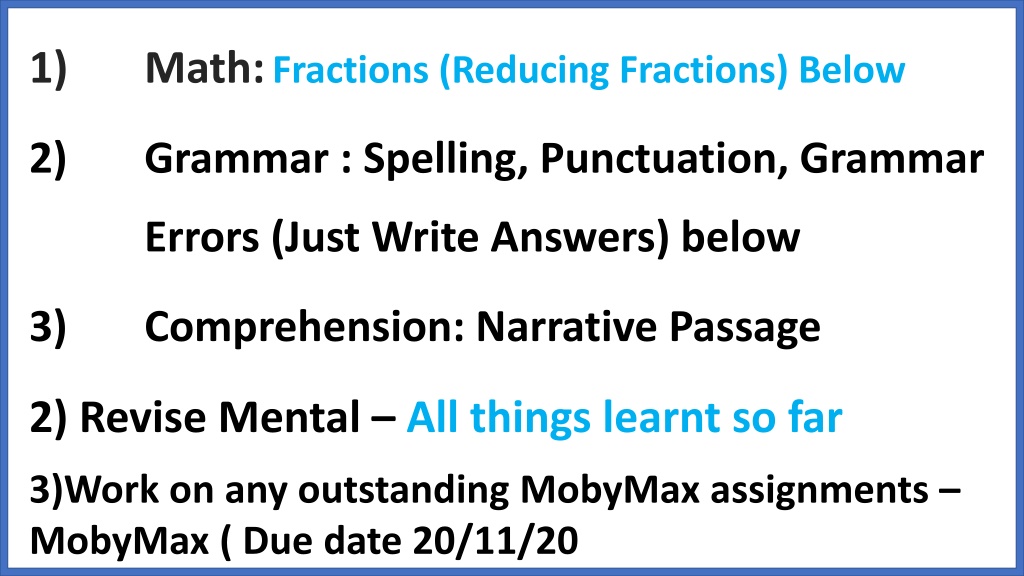 1) Math: Fractions (Reducing Fractions) Below

2) Grammar : Spelling, Punctuation, Grammar Errors (Just Write Answers) below

3) Comprehension: Narrative Passage

2) Revise Mental – All things learnt so far

3)Work on any outstanding MobyMax assignments – MobyMax ( Due date 20/11/20